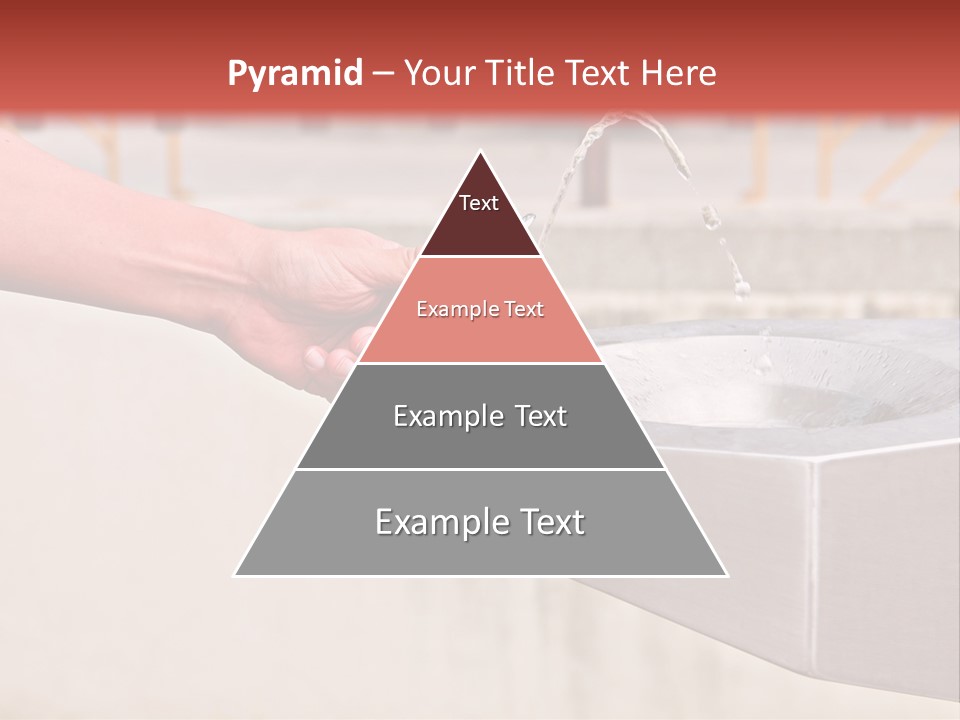 Pyramid – Your Title Text Here

Text

Example Text

Example Text

Example Text